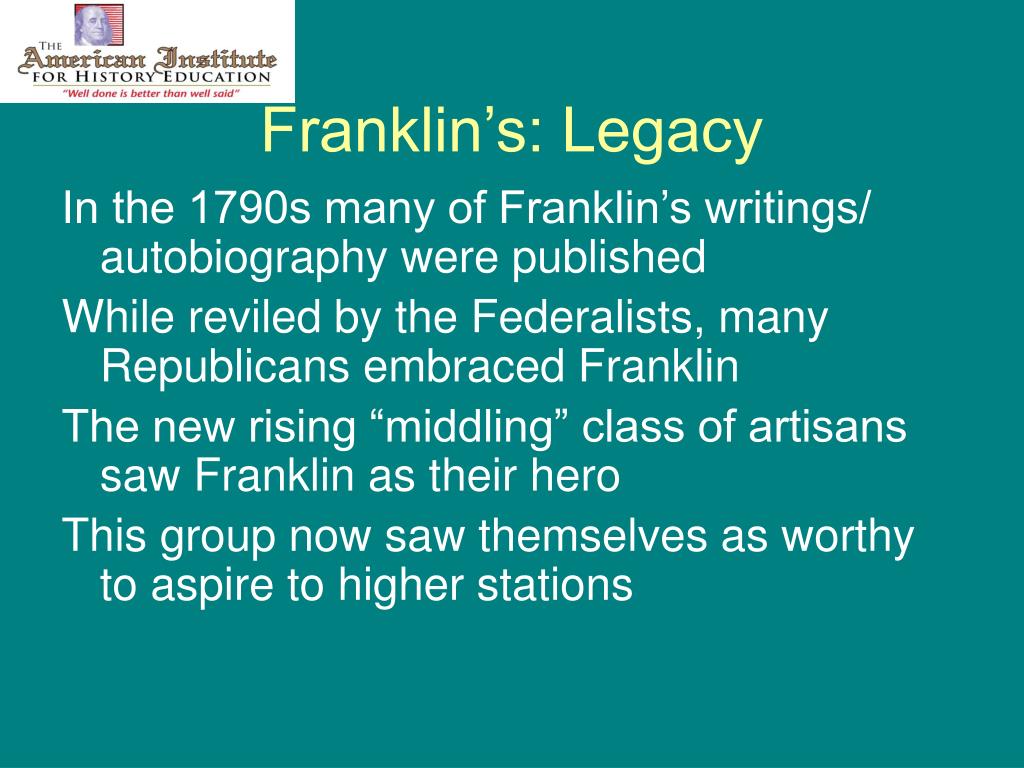 THE American Institute FOR HISTORY EDUCATION
"Well done is better than well said"

Franklin's: Legacy

In the 1790s many of Franklin's writings/ autobiography were published

While reviled by the Federalists, many Republicans embraced Franklin

The new rising "middling" class of artisans saw Franklin as their hero

This group now saw themselves as worthy to aspire to higher stations